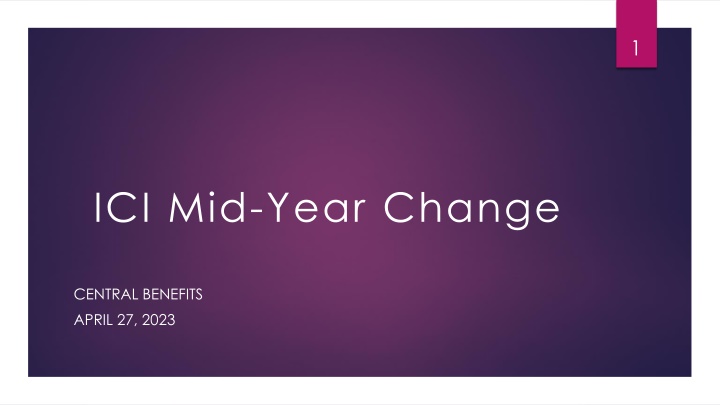 1

ICI Mid-Year Change

CENTRAL BENEFITS
APRIL 27, 2023